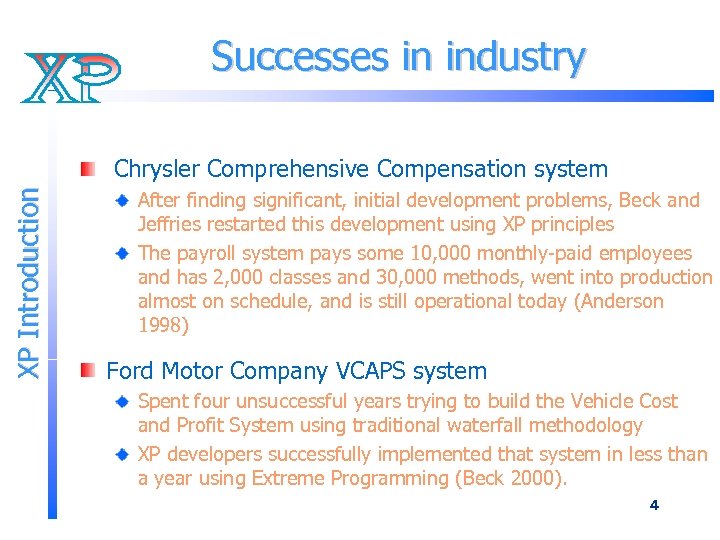 XP

Successes in industry

XP Introduction

Chrysler Comprehensive Compensation system

After finding significant, initial development problems, Beck and Jeffries restarted this development using XP principles

The payroll system pays some 10,000 monthly-paid employees and has 2,000 classes and 30,000 methods, went into production almost on schedule, and is still operational today (Anderson 1998)

Ford Motor Company VCAPS system

Spent four unsuccessful years trying to build the Vehicle Cost and Profit System using traditional waterfall methodology

XP developers successfully implemented that system in less than a year using Extreme Programming (Beck 2000).

4